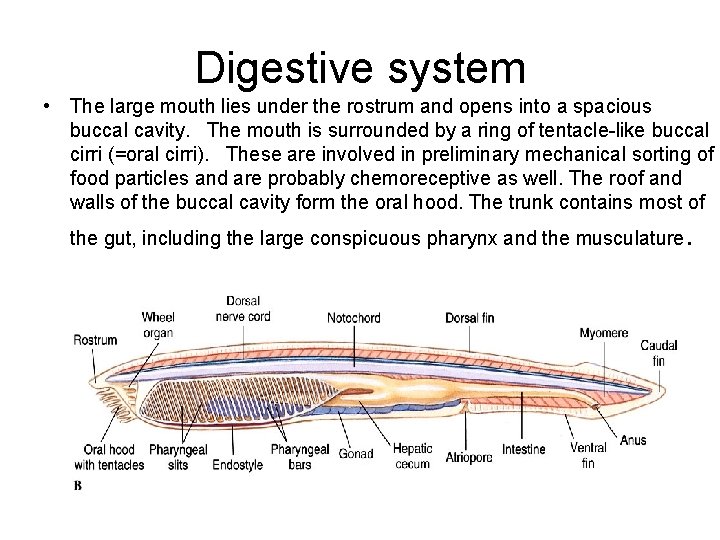 Digestive system

• The large mouth lies under the rostrum and opens into a spacious buccal cavity. The mouth is surrounded by a ring of tentacle-like buccal cirri (=oral cirri). These are involved in preliminary mechanical sorting of food particles and are probably chemoreceptive as well. The roof and walls of the buccal cavity form the oral hood. The trunk contains most of the gut, including the large conspicuous pharynx and the musculature.

Rostrum
Wheel organ
Dorsal nerve cord
Notochord
Dorsal fin
Myomere
Caudal fin
Oral hood with tentacles
Pharyngeal slits
Endostyle
Pharyngeal bars
Gonad
Hepatic cecum
Atriopore
Intestine
Ventral fin
Anus
B